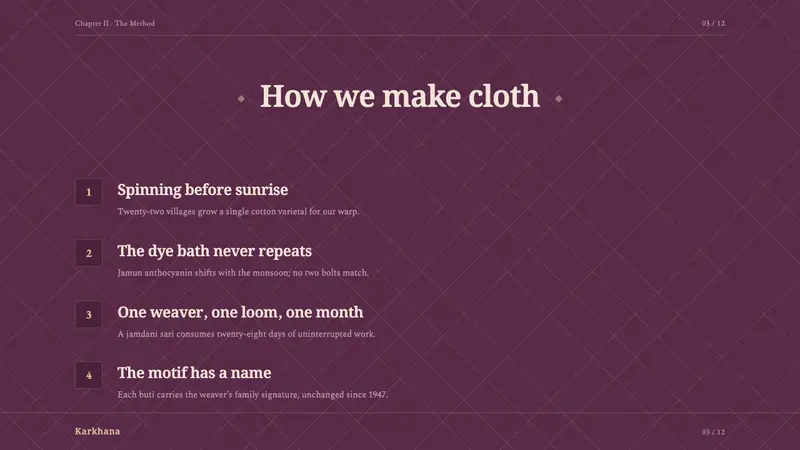 Chapter II · The Method

03 / 12

How we make cloth

1
Spinning before sunrise
Twenty-two villages grow a single cotton varietal for our warp.

2
The dye bath never repeats
Jamun anthocyanin shifts with the monsoon; no two bolts match.

3
One weaver, one loom, one month
A jamdani sari consumes twenty-eight days of uninterrupted work.

4
The motif has a name
Each buti carries the weaver's family signature, unchanged since 1947.

Karkhana

03 / 12